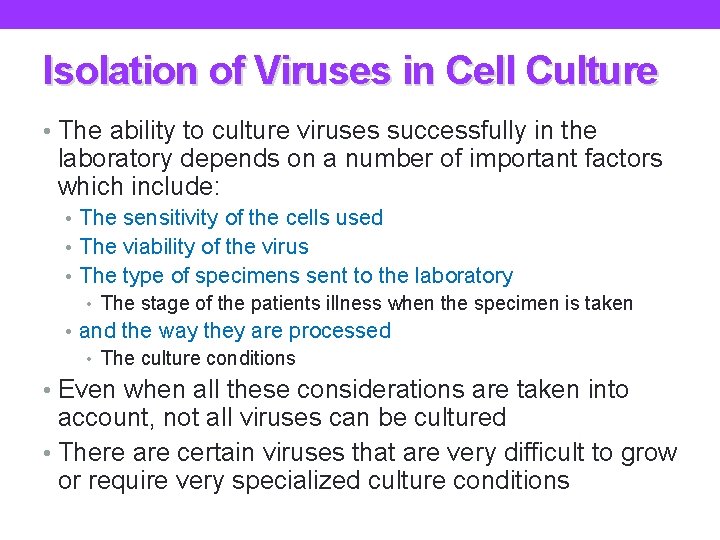 Isolation of Viruses in Cell Culture

• The ability to culture viruses successfully in the laboratory depends on a number of important factors which include:

• The sensitivity of the cells used
• The viability of the virus
• The type of specimens sent to the laboratory
• The stage of the patients illness when the specimen is taken
• and the way they are processed
• The culture conditions

• Even when all these considerations are taken into account, not all viruses can be cultured

• There are certain viruses that are very difficult to grow or require very specialized culture conditions